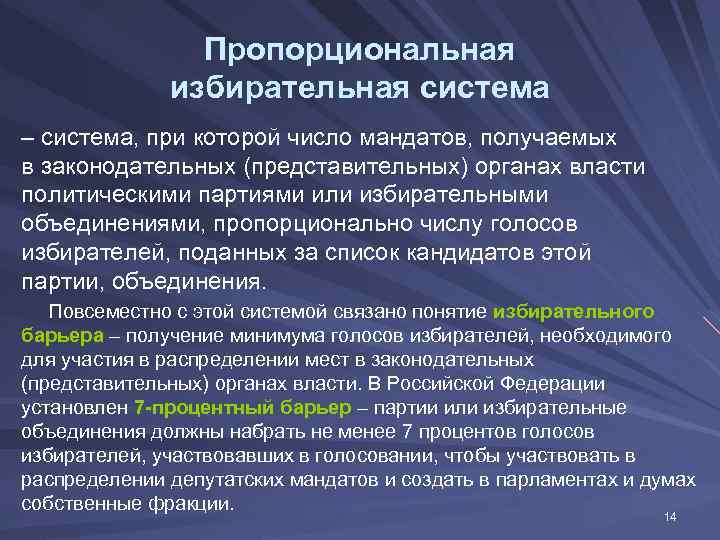 Пропорциональная избирательная система

– система, при которой число мандатов, получаемых в законодательных (представительных) органах власти политическими партиями или избирательными объединениями, пропорционально числу голосов избирателей, поданных за список кандидатов этой партии, объединения.

Повсеместно с этой системой связано понятие избирательного барьера – получение минимума голосов избирателей, необходимого для участия в распределении мест в законодательных (представительных) органах власти. В Российской Федерации установлен 7-процентный барьер – партии или избирательные объединения должны набрать не менее 7 процентов голосов избирателей, участвовавших в голосовании, чтобы участвовать в распределении депутатских мандатов и создать в парламентах и думах собственные фракции.

14